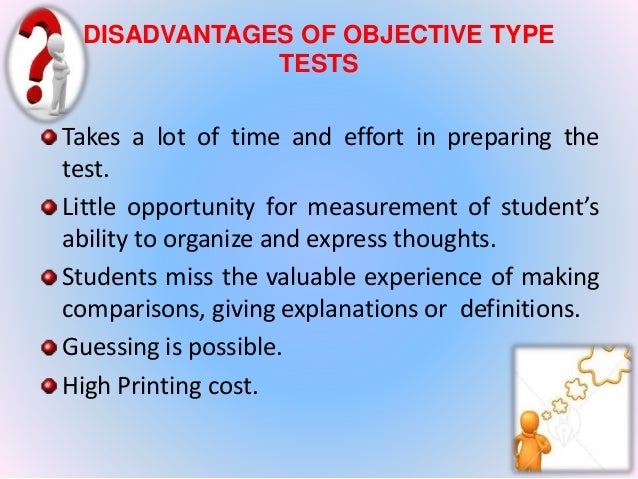 DISADVANTAGES OF OBJECTIVE TYPE TESTS

Takes a lot of time and effort in preparing the test.

Little opportunity for measurement of student's ability to organize and express thoughts.

Students miss the valuable experience of making comparisons, giving explanations or definitions.

Guessing is possible.

High Printing cost.